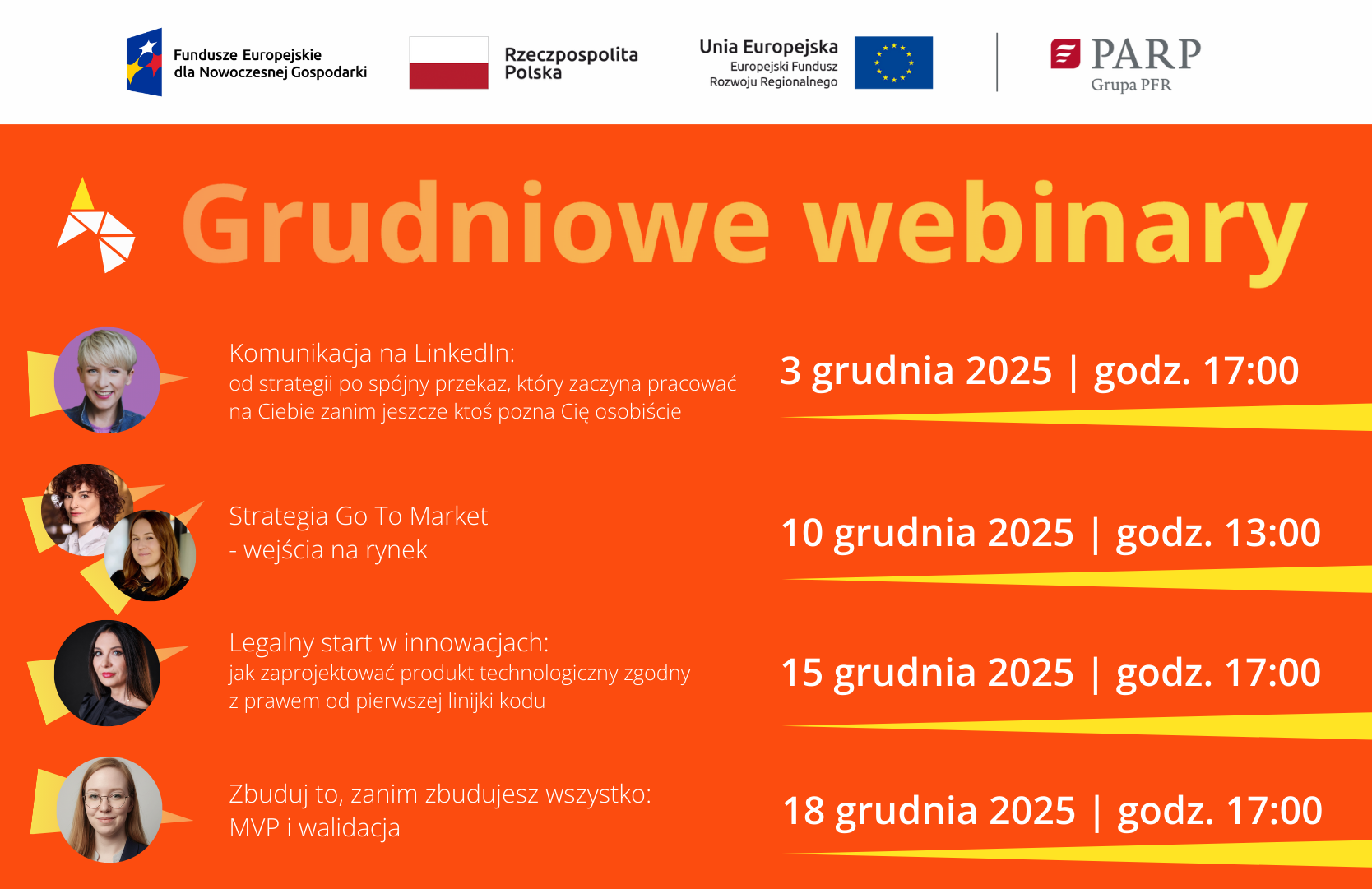 Fundusze Europejskie dla Nowoczesnej Gospodarki

Rzeczpospolita Polska

Unia Europejska
Europejski Fundusz Rozwoju Regionalnego

PARP
Grupa PFR

Grudniowe webinary

Komunikacja na LinkedIn:
od strategii po spójny przekaz, który zaczyna pracować na Ciebie zanim jeszcze ktoś pozna Cię osobiście

3 grudnia 2025 | godz. 17:00

Strategia Go To Market
- wejścia na rynek

10 grudnia 2025 | godz. 13:00

Legalny start w innowacjach:
jak zaprojektować produkt technologiczny zgodny z prawem od pierwszej linijki kodu

15 grudnia 2025 | godz. 17:00

Zbuduj to, zanim zbudujesz wszystko:
MVP i walidacja

18 grudnia 2025 | godz. 17:00